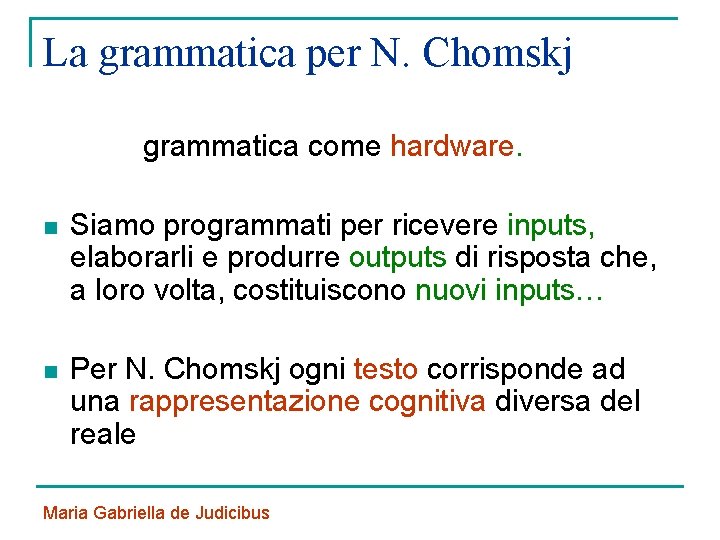 La grammatica per N. Chomskj

grammatica come hardware.

Siamo programmati per ricevere inputs, elaborarli e produrre outputs di risposta che, a loro volta, costituiscono nuovi inputs…

Per N. Chomskj ogni testo corrisponde ad una rappresentazione cognitiva diversa del reale

Maria Gabriella de Judicibus